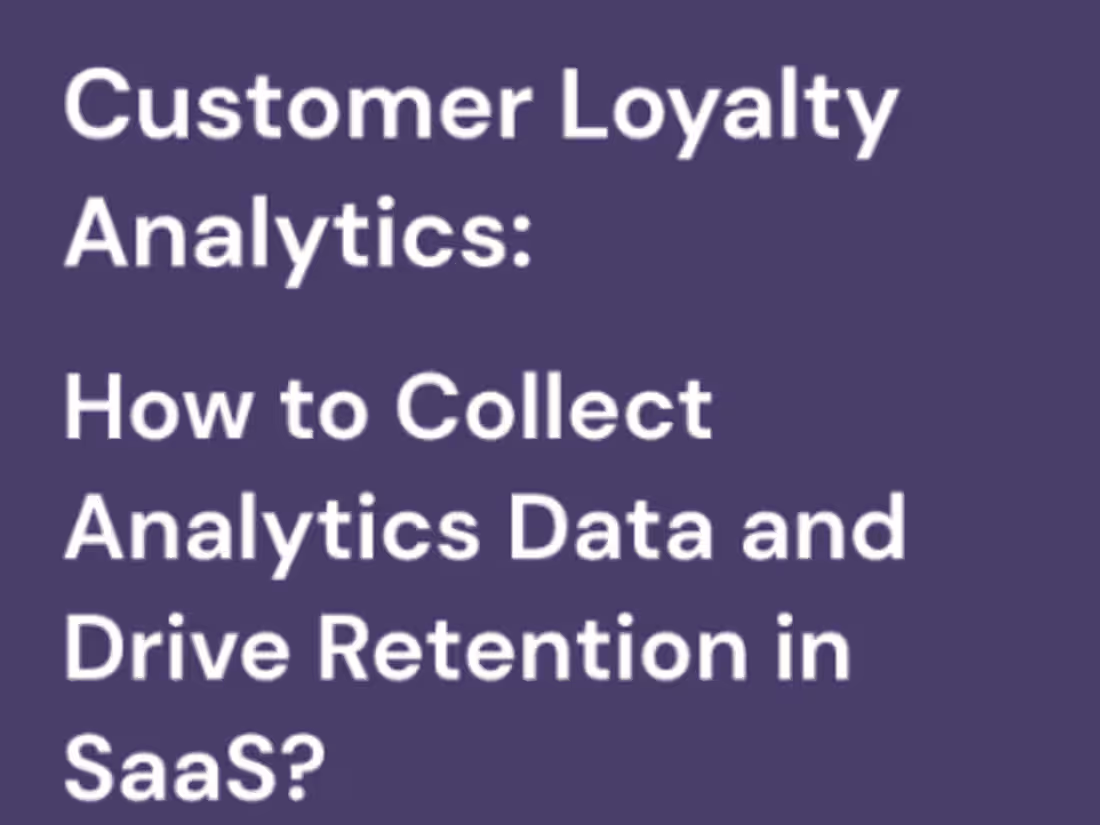 Customer Loyalty Analytics:

How to Collect Analytics Data and Drive Retention in SaaS?